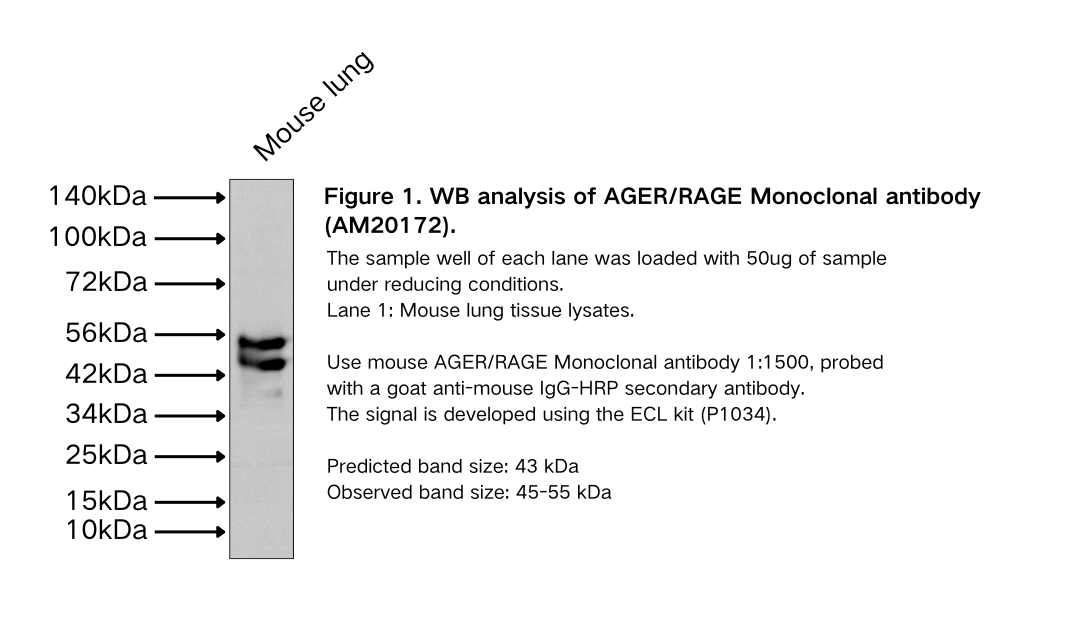 Mouse lung

140kDa
100kDa
72kDa
56kDa
42kDa
34kDa
25kDa
15kDa
10kDa

Figure 1. WB analysis of AGER/RAGE Monoclonal antibody (AM20172).

The sample well of each lane was loaded with 50ug of sample under reducing conditions.
Lane 1: Mouse lung tissue lysates.

Use mouse AGER/RAGE Monoclonal antibody 1:1500, probed with a goat anti-mouse IgG-HRP secondary antibody.
The signal is developed using the ECL kit (P1034).

Predicted band size: 43 kDa
Observed band size: 45-55 kDa